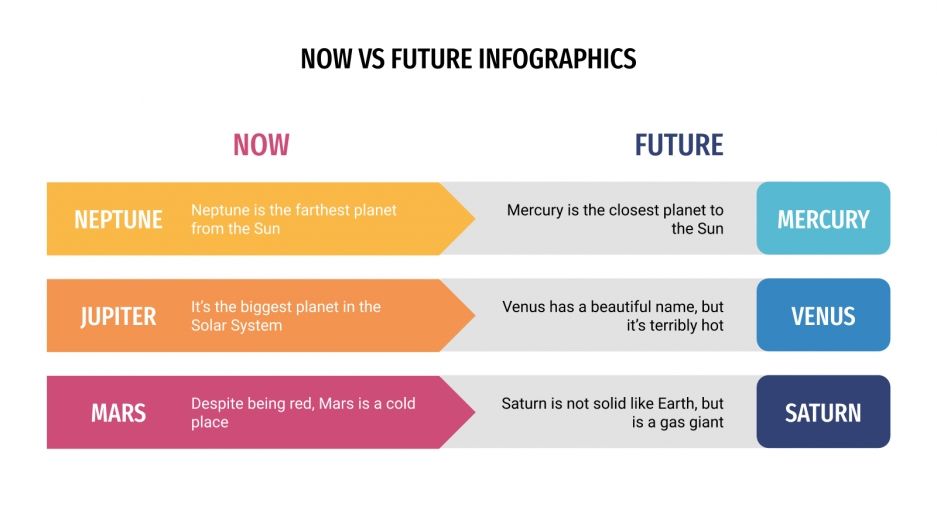 NOW VS FUTURE INFOGRAPHICS

NOW

FUTURE

NEPTUNE

Neptune is the farthest planet from the Sun

Mercury is the closest planet to the Sun

MERCURY

JUPITER

It's the biggest planet in the Solar System

Venus has a beautiful name, but it's terribly hot

VENUS

MARS

Despite being red, Mars is a cold place

Saturn is not solid like Earth, but is a gas giant

SATURN